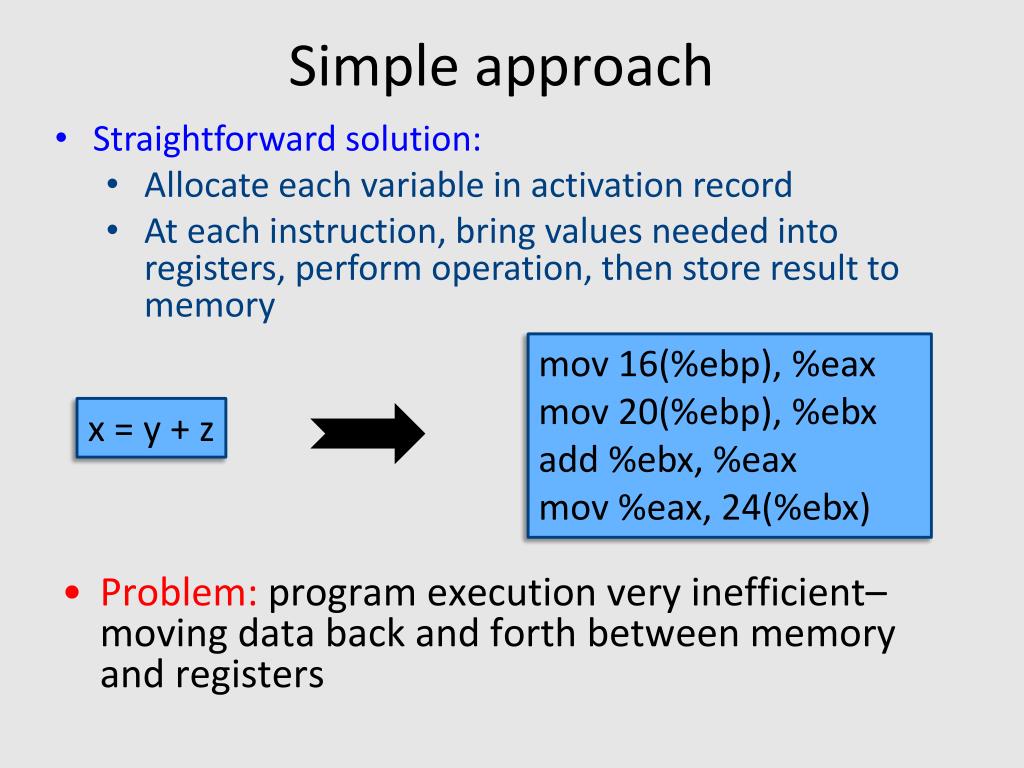 Simple approach

• Straightforward solution:
  • Allocate each variable in activation record
  • At each instruction, bring values needed into registers, perform operation, then store result to memory

x = y + z

mov 16(%ebp), %eax
mov 20(%ebp), %ebx
add %ebx, %eax
mov %eax, 24(%ebx)

• Problem: program execution very inefficient– moving data back and forth between memory and registers